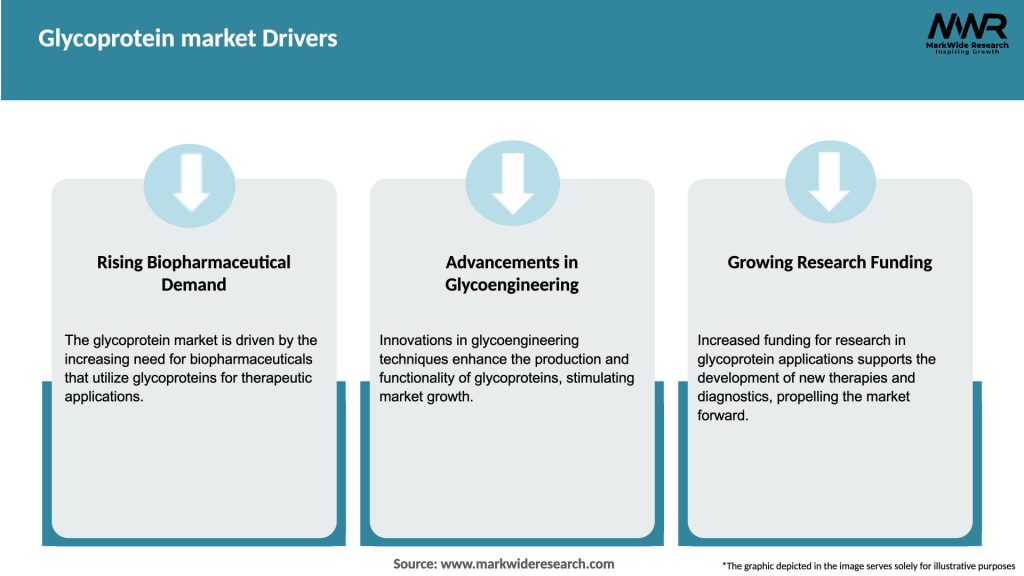 Glycoprotein market Drivers

MWR
MarkWide Research
Inspiring Growth

Rising Biopharmaceutical Demand

The glycoprotein market is driven by the increasing need for biopharmaceuticals that utilize glycoproteins for therapeutic applications.

Advancements in Glycoengineering

Innovations in glycoengineering techniques enhance the production and functionality of glycoproteins, stimulating market growth.

Growing Research Funding

Increased funding for research in glycoprotein applications supports the development of new therapies and diagnostics, propelling the market forward.

Source: www.markwideresearch.com

*The graphic depicted in the image serves solely for illustrative purposes